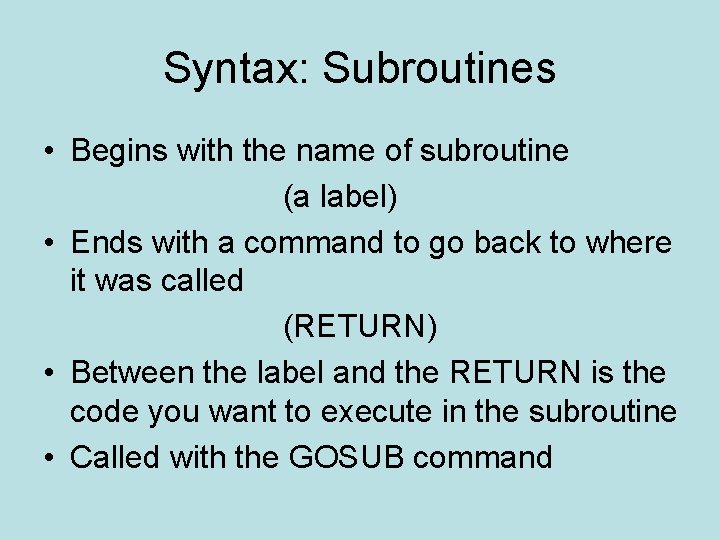 Syntax: Subroutines

• Begins with the name of subroutine

(a label)

• Ends with a command to go back to where it was called

(RETURN)

• Between the label and the RETURN is the code you want to execute in the subroutine

• Called with the GOSUB command